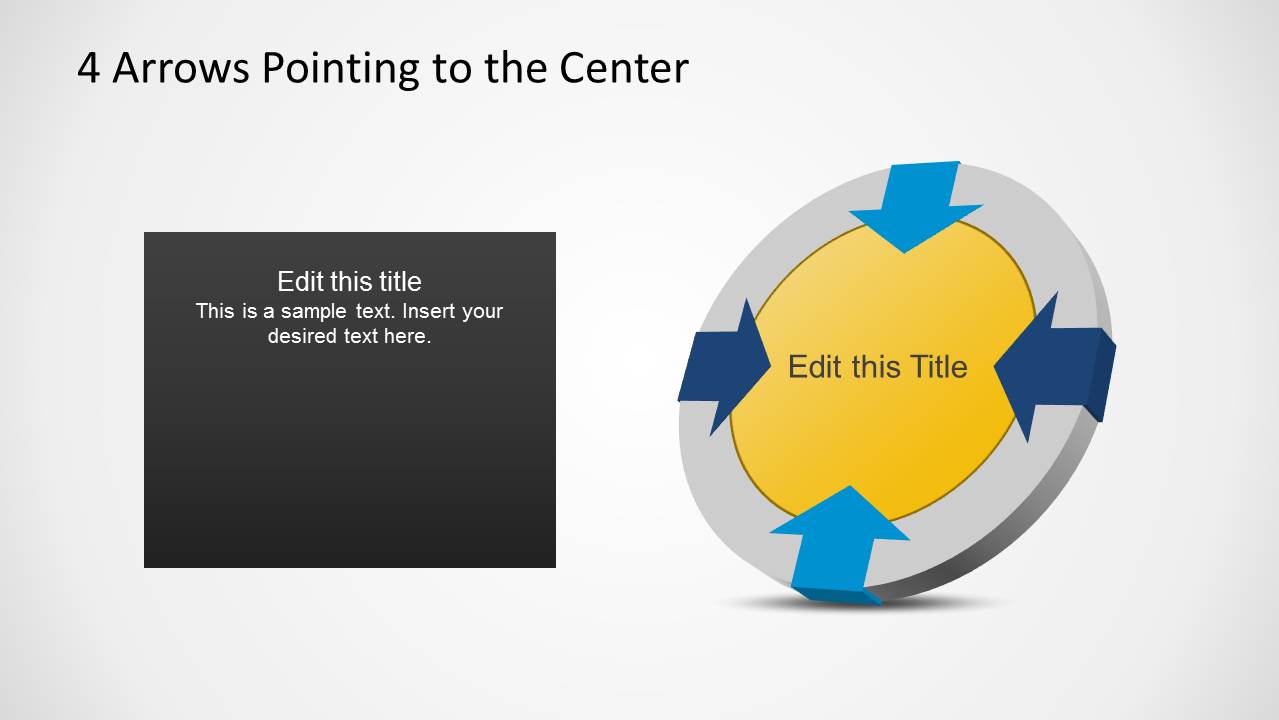 4 Arrows Pointing to the Center

Edit this title
This is a sample text. Insert your desired text here.

Edit this Title